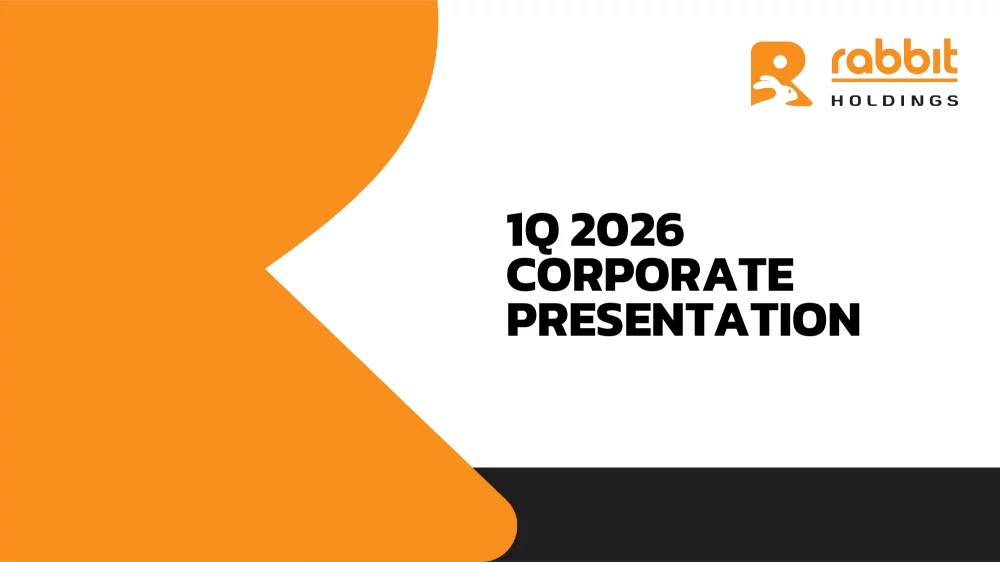 rabbit
HOLDINGS

1Q 2026
CORPORATE
PRESENTATION